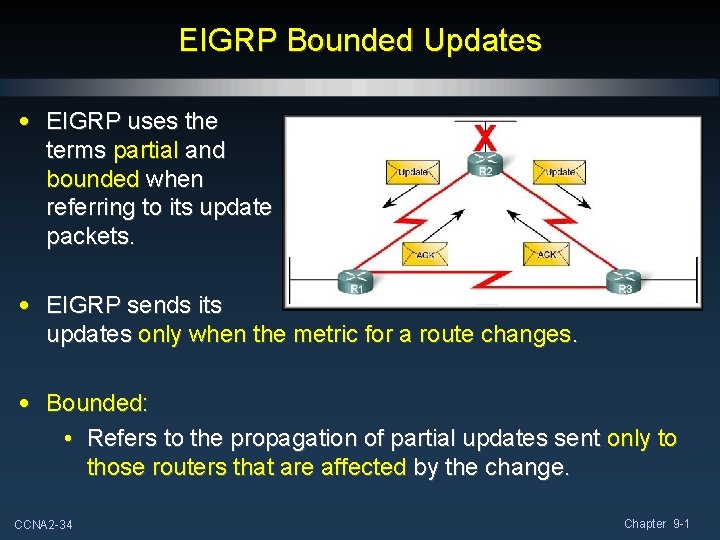 EIGRP Bounded Updates

• EIGRP uses the terms partial and bounded when referring to its update packets.

Update
R2
Update
ACK
ACK
R1
R3

• EIGRP sends its updates only when the metric for a route changes.

• Bounded:
  • Refers to the propagation of partial updates sent only to those routers that are affected by the change.

CCNA2-34

Chapter 9-1